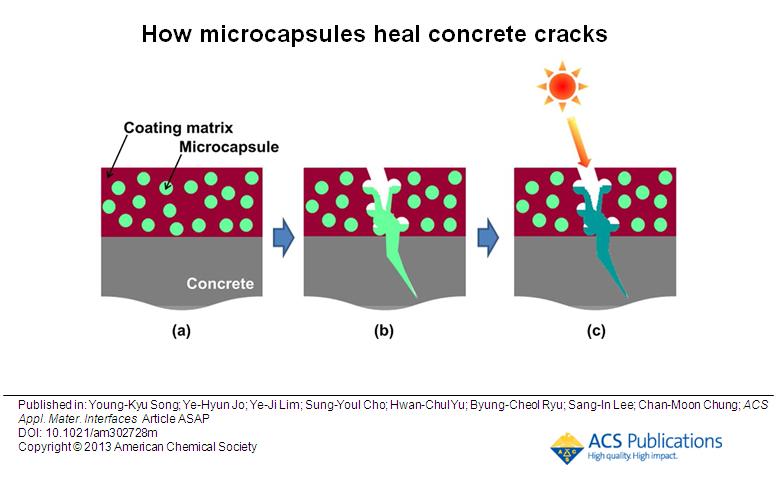 How microcapsules heal concrete cracks

Coating matrix
Microcapsule

Concrete

(a)

(b)

(c)

Published in: Young-Kyu Song; Ye-Hyun Jo; Ye-Ji Lim; Sung-Youl Cho; Hwan-ChulYu; Byung-Cheol Ryu; Sang-In Lee; Chan-Moon Chung; ACS Appl. Mater. Interfaces Article ASAP
DOI: 10.1021/am302728m
Copyright © 2013 American Chemical Society

ACS Publications
High quality. High impact.